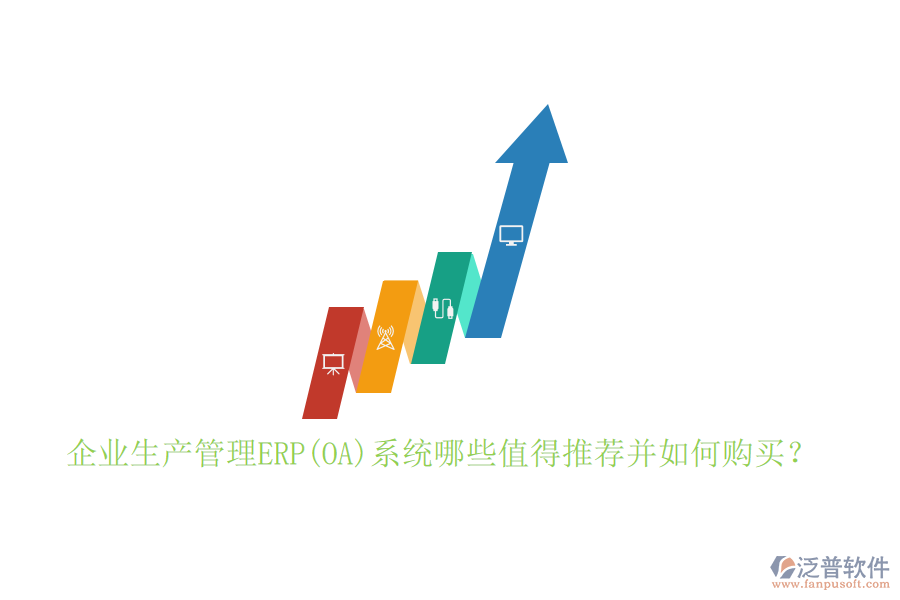 企业生产管理ERP(OA)系统哪些值得推荐并如何购买？

泛普软件
www.fanpusoft.com